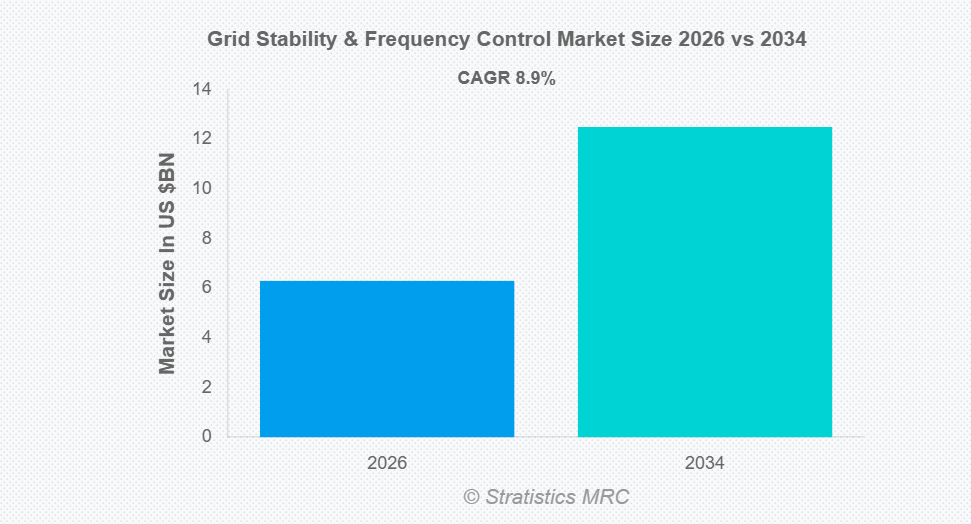 Grid Stability & Frequency Control Market Size 2026 vs 2034

CAGR 8.9%

Market Size In US $BN

14
12
10
8
6
4
2
0

2026
2034

© Stratistics MRC